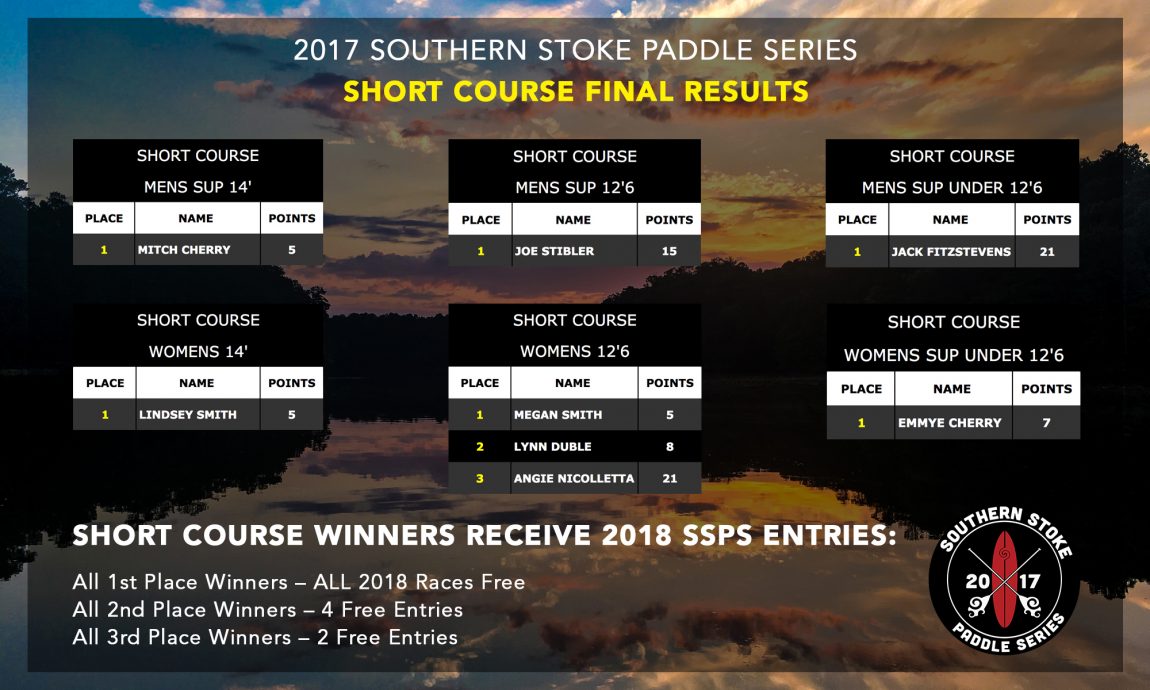 2017 SOUTHERN STOKE PADDLE SERIES

SHORT COURSE FINAL RESULTS

SHORT COURSE

MENS SUP 14'

| PLACE | NAME | POINTS |
|---|---|---|
| 1 | MITCH CHERRY | 5 |

SHORT COURSE

MENS SUP 12'6

| PLACE | NAME | POINTS |
|---|---|---|
| 1 | JOE STIBLER | 15 |

SHORT COURSE

MENS SUP UNDER 12'6

| PLACE | NAME | POINTS |
|---|---|---|
| 1 | JACK FITZSTEVENS | 21 |

SHORT COURSE

WOMENS 14'

| PLACE | NAME | POINTS |
|---|---|---|
| 1 | LINDSEY SMITH | 5 |

SHORT COURSE

WOMENS 12'6

| PLACE | NAME | POINTS |
|---|---|---|
| 1 | MEGAN SMITH | 5 |
| 2 | LYNN DUBLE | 8 |
| 3 | ANGIE NICOLLETTA | 21 |

SHORT COURSE

WOMENS SUP UNDER 12'6

| PLACE | NAME | POINTS |
|---|---|---|
| 1 | EMMYE CHERRY | 7 |

SHORT COURSE WINNERS RECEIVE 2018 SSPS ENTRIES:

All 1st Place Winners – ALL 2018 Races Free
All 2nd Place Winners – 4 Free Entries
All 3rd Place Winners – 2 Free Entries

SOUTHERN STOKE 20 17 PADDLE SERIES